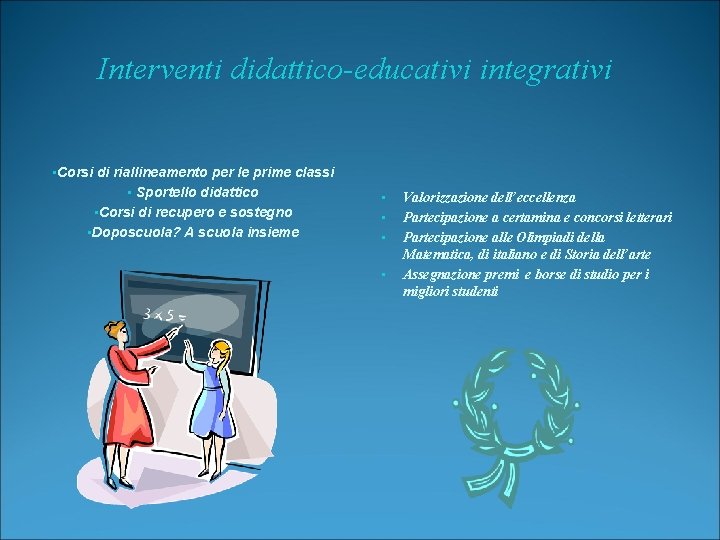 Interventi didattico-educativi integrativi

▪Corsi di riallineamento per le prime classi
▪ Sportello didattico
▪Corsi di recupero e sostegno
▪Doposcuola? A scuola insieme

$3 \times 5 =$

▪ Valorizzazione dell'eccellenza
▪ Partecipazione a certamina e concorsi letterari
▪ Partecipazione alle Olimpiadi della Matematica, di italiano e di Storia dell'arte
▪ Assegnazione premi e borse di studio per i migliori studenti